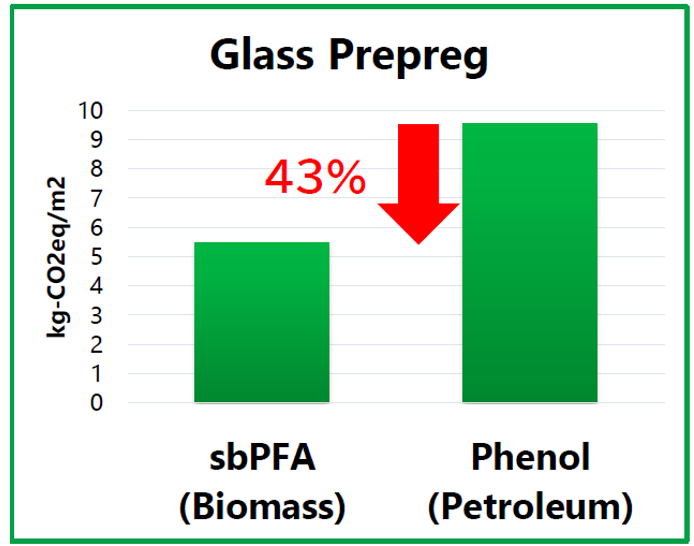 Glass Prepreg

kg-CO2eq/m2

10
9
8
7
6
5
4
3
2
1
0

43%

sbPFA
(Biomass)

Phenol
(Petroleum)